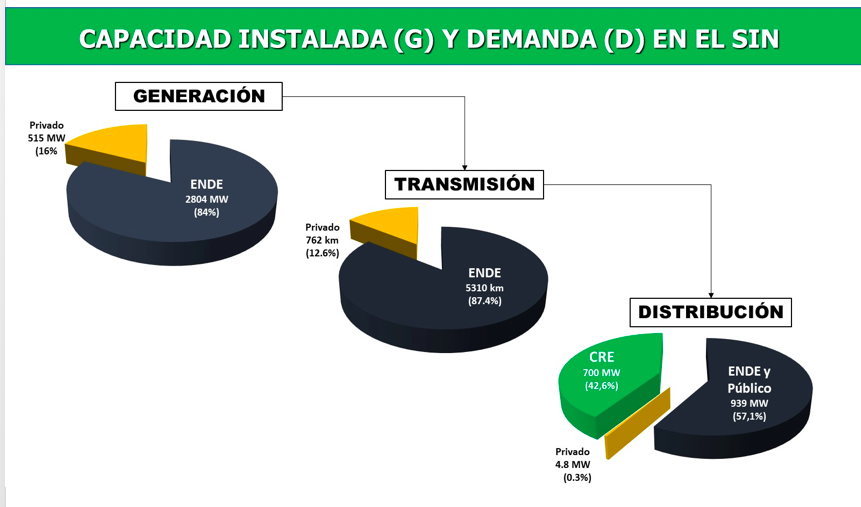 CAPACIDAD INSTALADA (G) Y DEMANDA (D) EN EL SIN

GENERACIÓN

Privado
515 MW
(16%

ENDE
2804 MW
(84%)

TRANSMISIÓN

Privado
762 km
(12.6%)

ENDE
5310 km
(87.4%)

DISTRIBUCIÓN

CRE
700 MW
(42,6%)

ENDE y Público
939 MW
(57,1%)

Privado
4.8 MW
(0.3%)